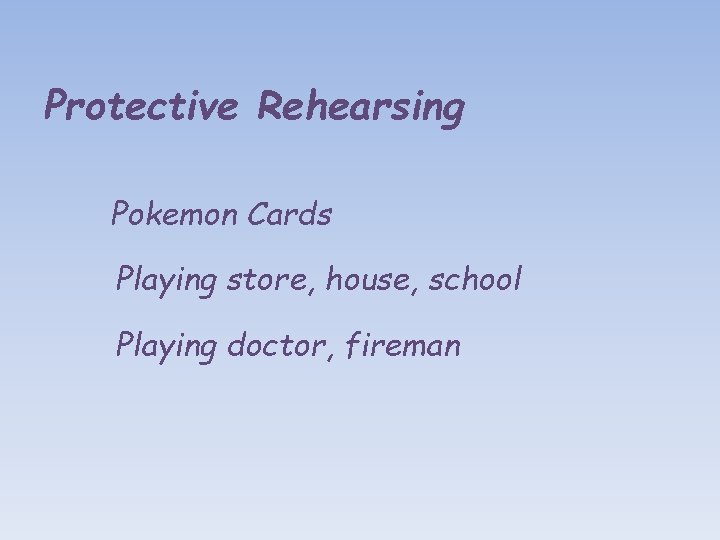 Protective Rehearsing

Pokemon Cards

Playing store, house, school

Playing doctor, fireman